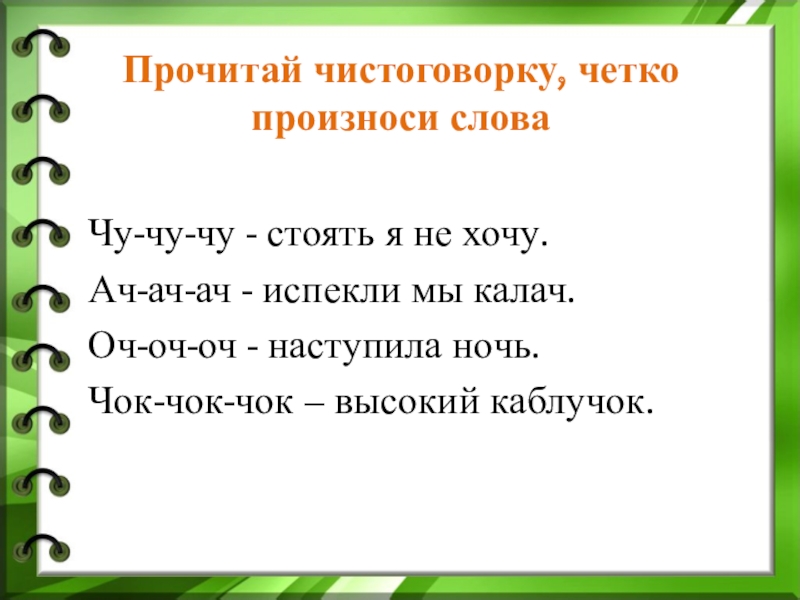 Прочитай чистоговорку, четко произноси слова

Чу-чу-чу - стоять я не хочу.

Ач-ач-ач - испекли мы калач.

Оч-оч-оч - наступила ночь.

Чок-чок-чок – высокий каблучок.